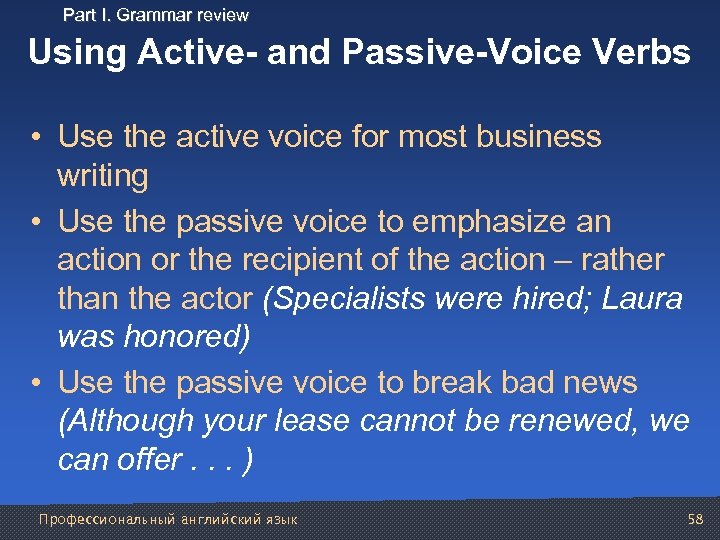 Part I. Grammar review

Using Active- and Passive-Voice Verbs

• Use the active voice for most business writing

• Use the passive voice to emphasize an action or the recipient of the action – rather than the actor (Specialists were hired; Laura was honored)

• Use the passive voice to break bad news (Although your lease cannot be renewed, we can offer . . . )

Профессиональный английский язык

58